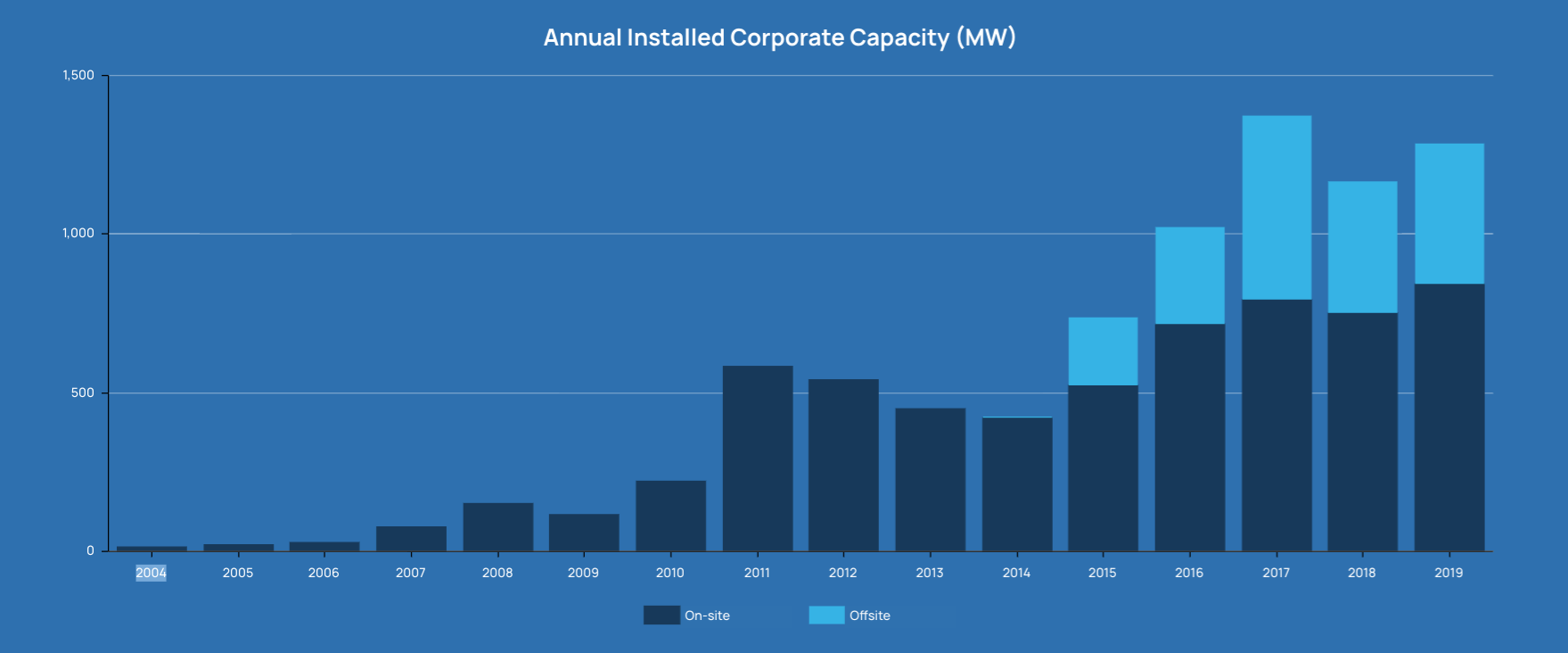 Annual Installed Corporate Capacity (MW)

1,500
1,000
500
0

2004
2005
2006
2007
2008
2009
2010
2011
2012
2013
2014
2015
2016
2017
2018
2019

On-site
Offsite